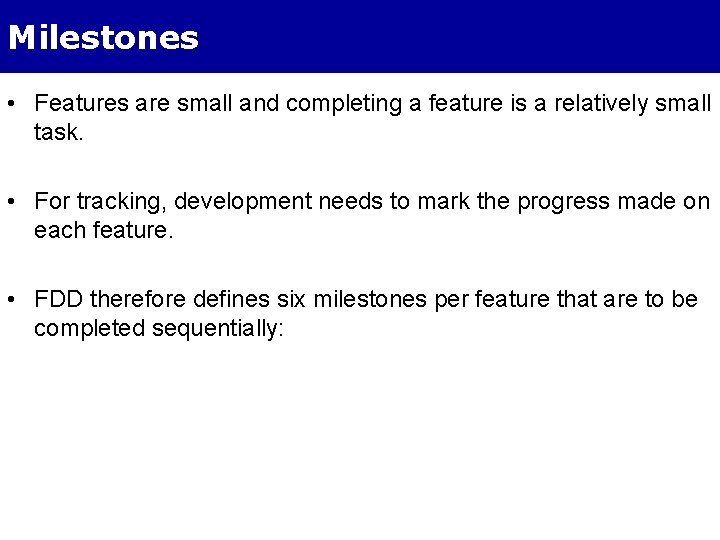 Milestones

• Features are small and completing a feature is a relatively small task.

• For tracking, development needs to mark the progress made on each feature.

• FDD therefore defines six milestones per feature that are to be completed sequentially: